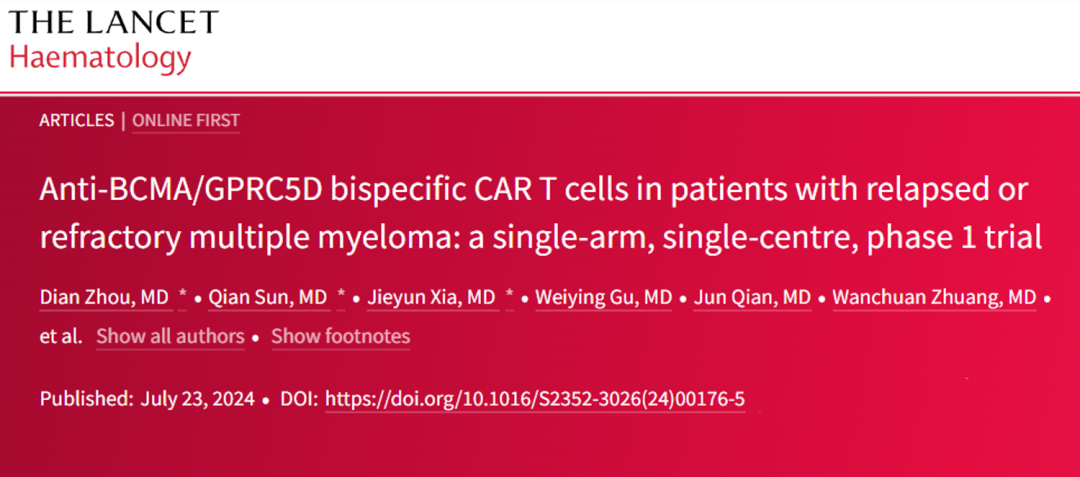 THE LANCET
Haematology

ARTICLES | ONLINE FIRST

Anti-BCMA/GPRC5D bispecific CAR T cells in patients with relapsed or refractory multiple myeloma: a single-arm, single-centre, phase 1 trial

Dian Zhou, MD * • Qian Sun, MD * • Jieyun Xia, MD * • Weiying Gu, MD • Jun Qian, MD • Wanchuan Zhuang, MD • et al. Show all authors • Show footnotes

Published: July 23, 2024 • DOI: https://doi.org/10.1016/S2352-3026(24)00176-5